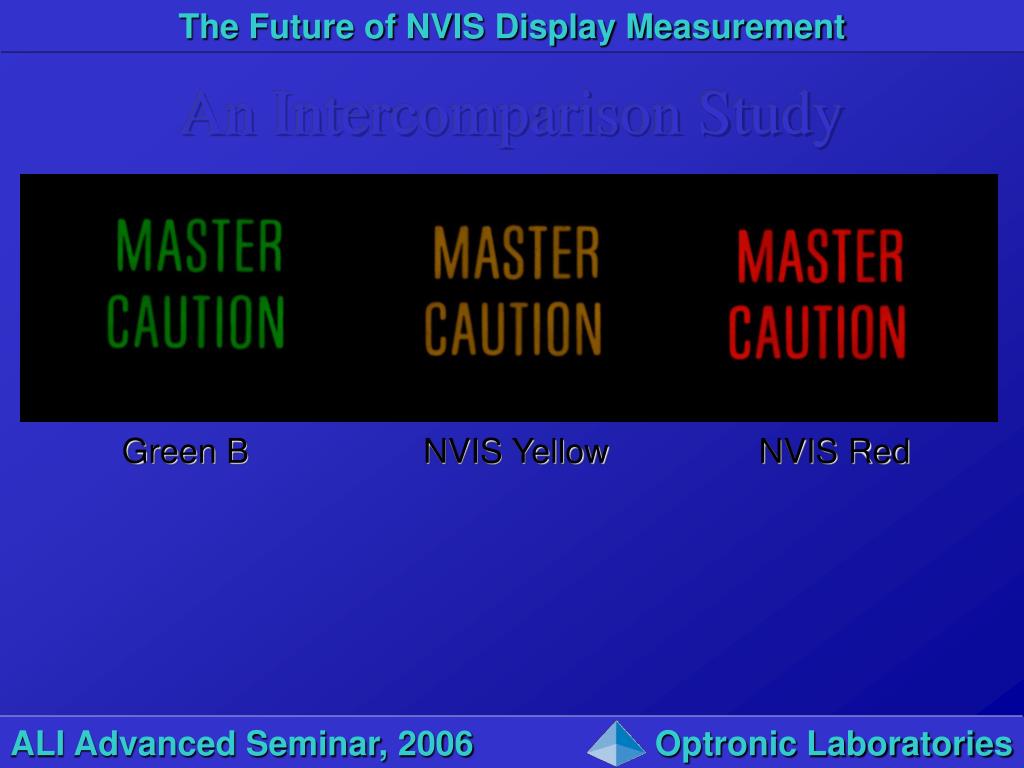 The Future of NVIS Display Measurement

An Intercomparison Study

MASTER CAUTION

MASTER CAUTION

MASTER CAUTION

Green B

NVIS Yellow

NVIS Red

ALI Advanced Seminar, 2006

Optronic Laboratories